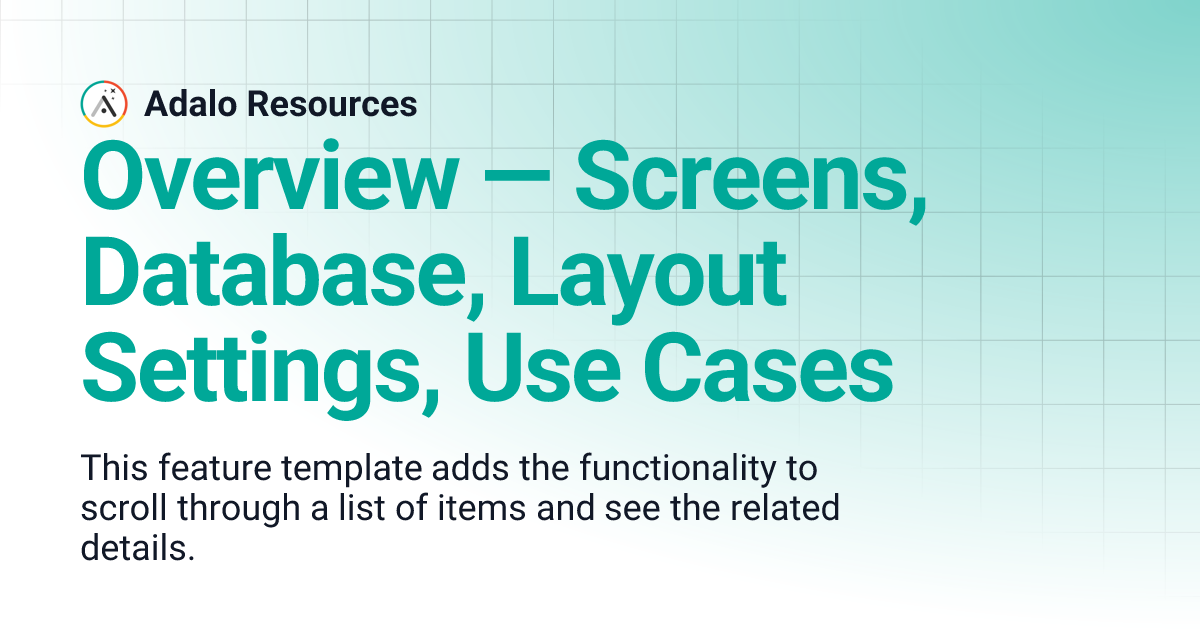 Adalo Resources

Overview — Screens, Database, Layout Settings, Use Cases

This feature template adds the functionality to scroll through a list of items and see the related details.